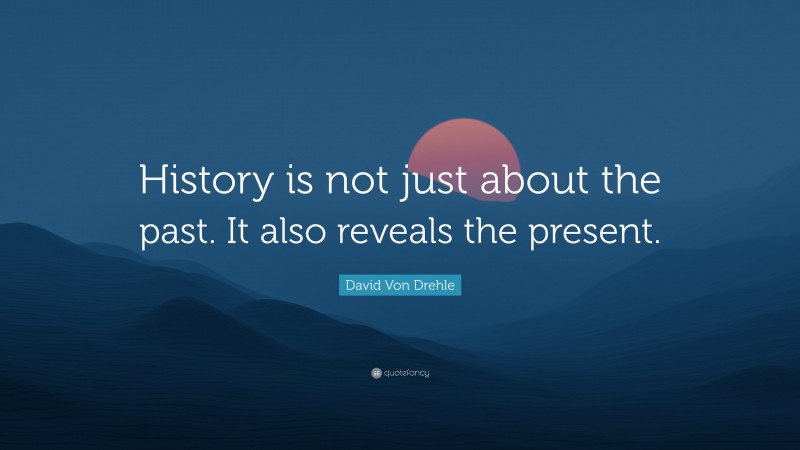 History is not just about the past. It also reveals the present.

David Von Drehle

quotefancy